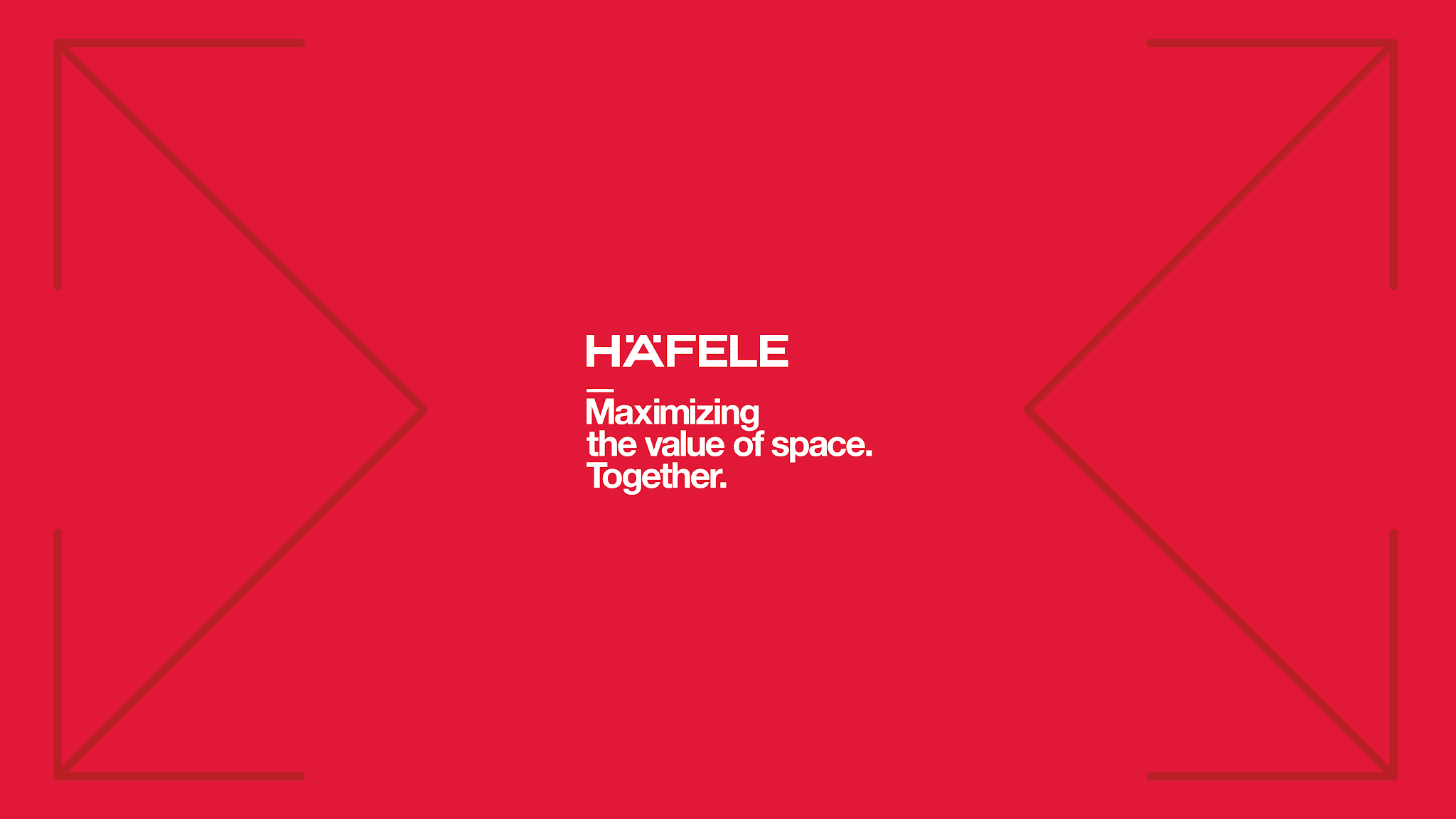 HÄFELE

Maximizing the value of space. Together.